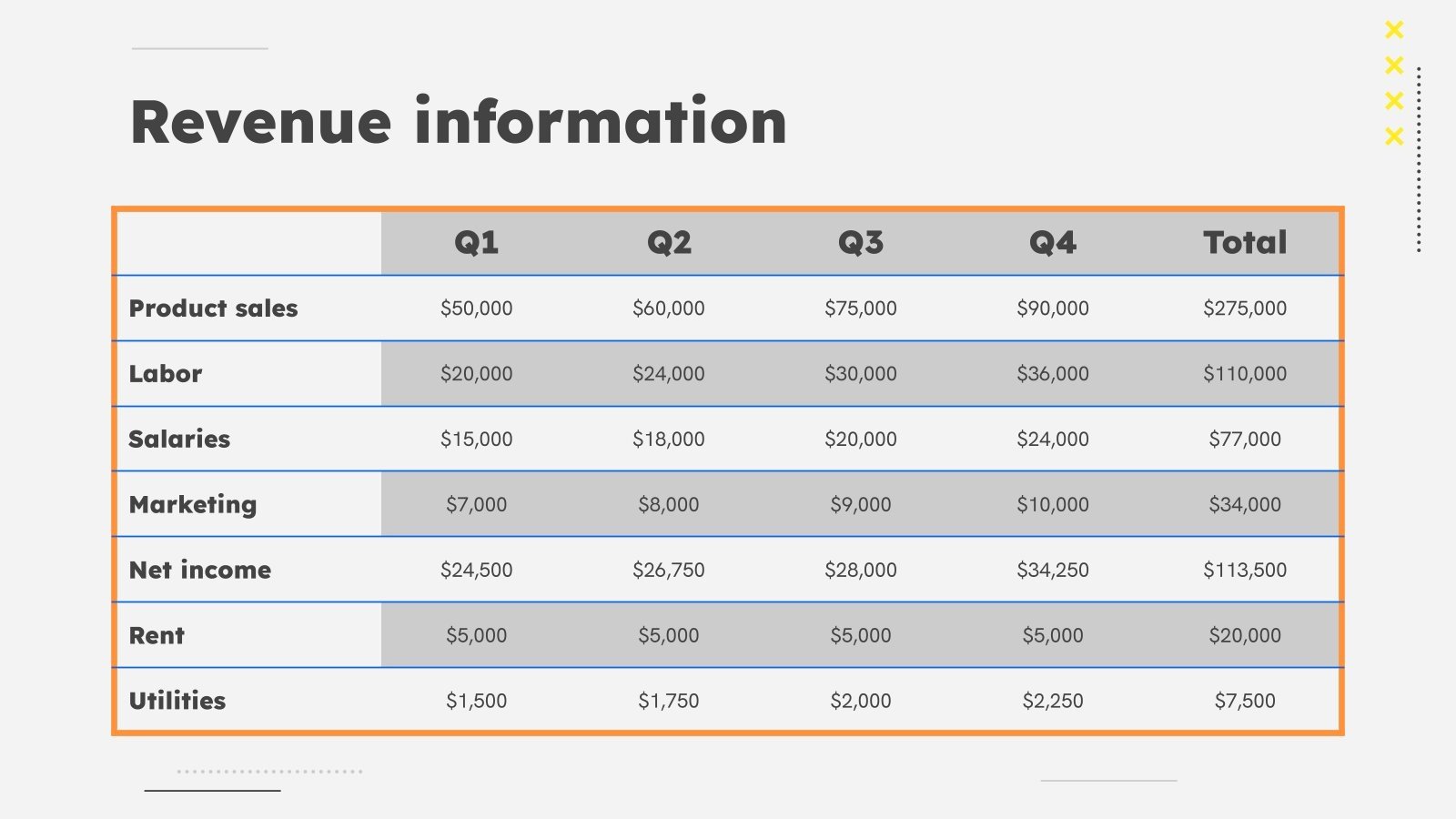 Revenue information

| | Q1 | Q2 | Q3 | Q4 | Total |
|---|---|---|---|---|---|
| Product sales | \$50,000 | \$60,000 | \$75,000 | \$90,000 | \$275,000 |
| Labor | \$20,000 | \$24,000 | \$30,000 | \$36,000 | \$110,000 |
| Salaries | \$15,000 | \$18,000 | \$20,000 | \$24,000 | \$77,000 |
| Marketing | \$7,000 | \$8,000 | \$9,000 | \$10,000 | \$34,000 |
| Net income | \$24,500 | \$26,750 | \$28,000 | \$34,250 | \$113,500 |
| Rent | \$5,000 | \$5,000 | \$5,000 | \$5,000 | \$20,000 |
| Utilities | \$1,500 | \$1,750 | \$2,000 | \$2,250 | \$7,500 |